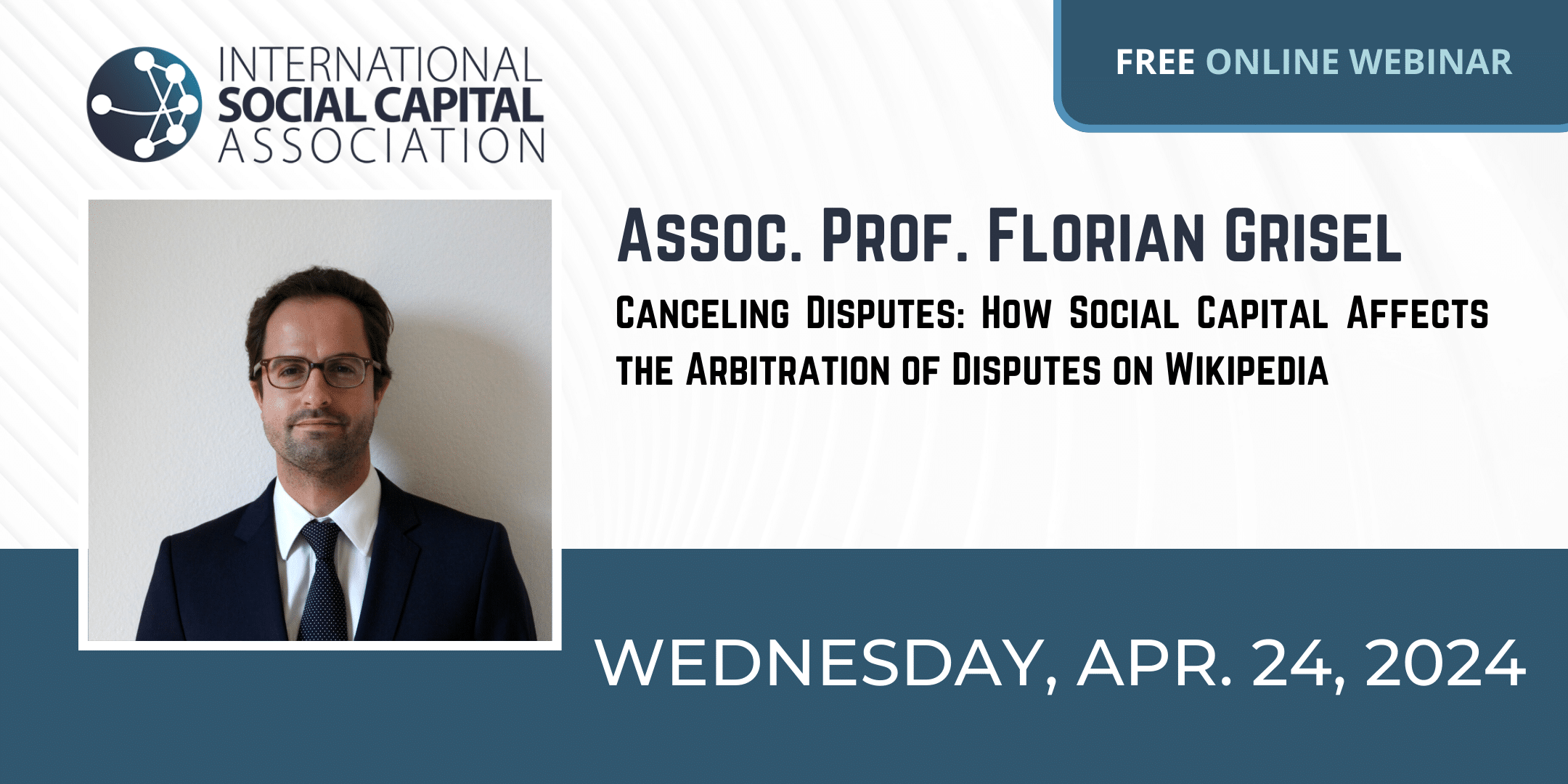 INTERNATIONAL SOCIAL CAPITAL ASSOCIATION

FREE ONLINE WEBINAR

Assoc. Prof. Florian Grisel

Canceling Disputes: How Social Capital Affects the Arbitration of Disputes on Wikipedia

WEDNESDAY, APR. 24, 2024